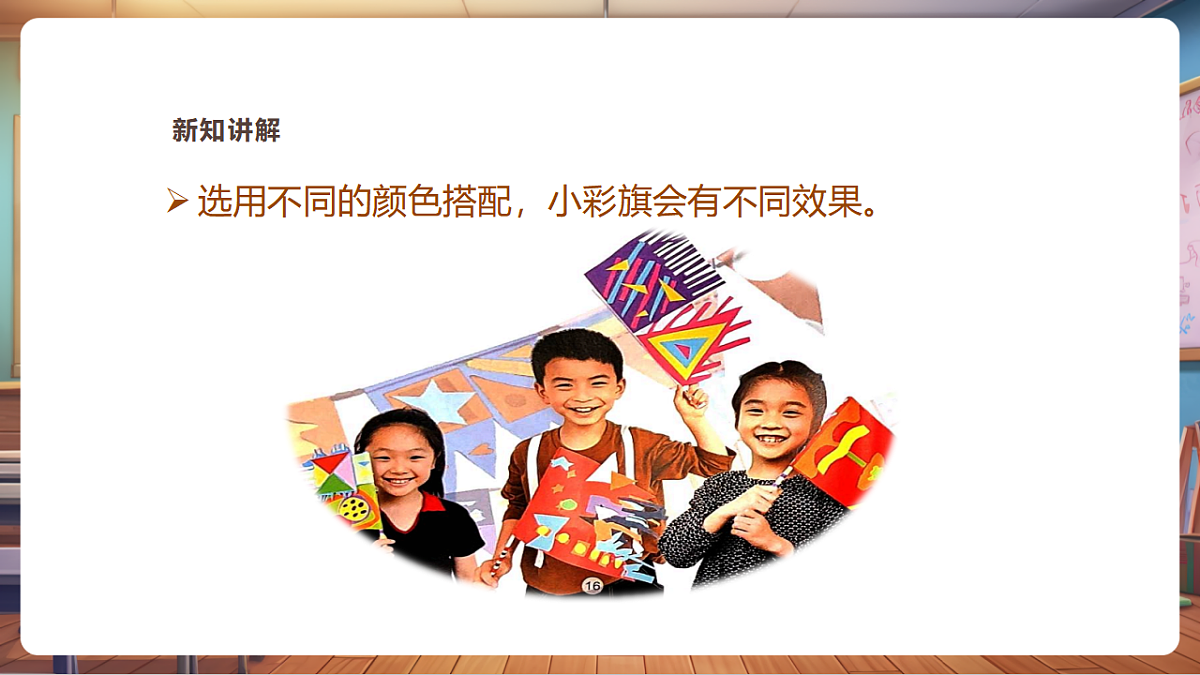 新知讲解

➢ 选用不同的颜色搭配，小彩旗会有不同效果。

16